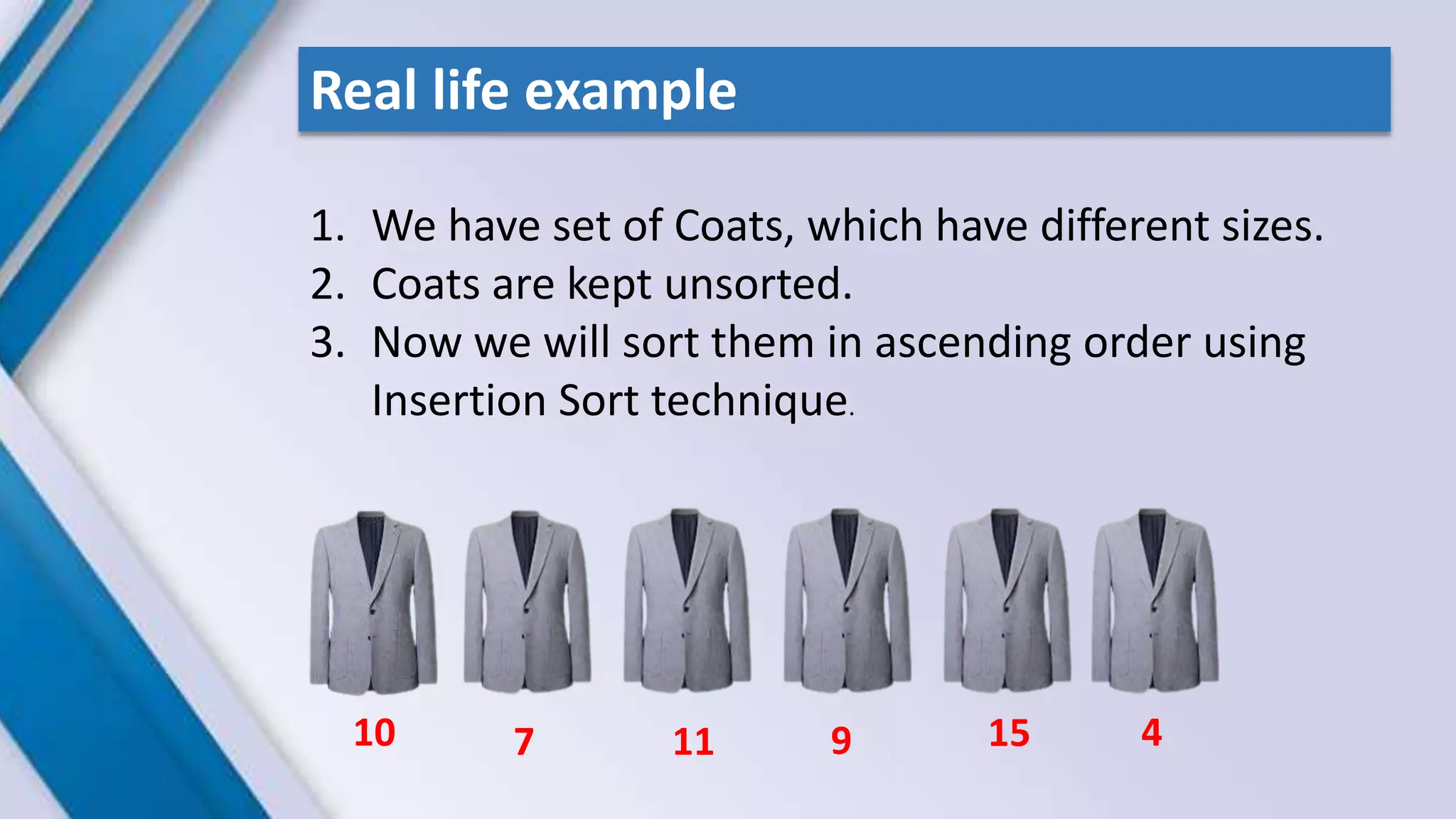 Real life example

1. We have set of Coats, which have different sizes.
2. Coats are kept unsorted.
3. Now we will sort them in ascending order using Insertion Sort technique.

10 7 11 9 15 4